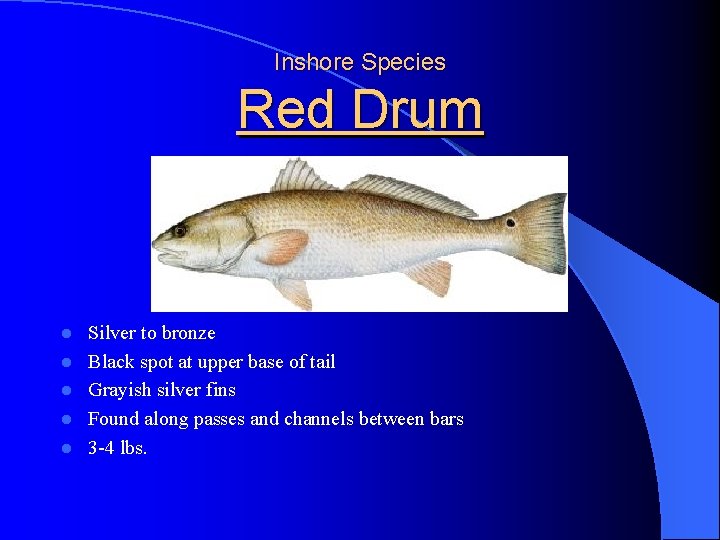 Inshore Species

Red Drum

- Silver to bronze
- Black spot at upper base of tail
- Grayish silver fins
- Found along passes and channels between bars
- 3-4 lbs.